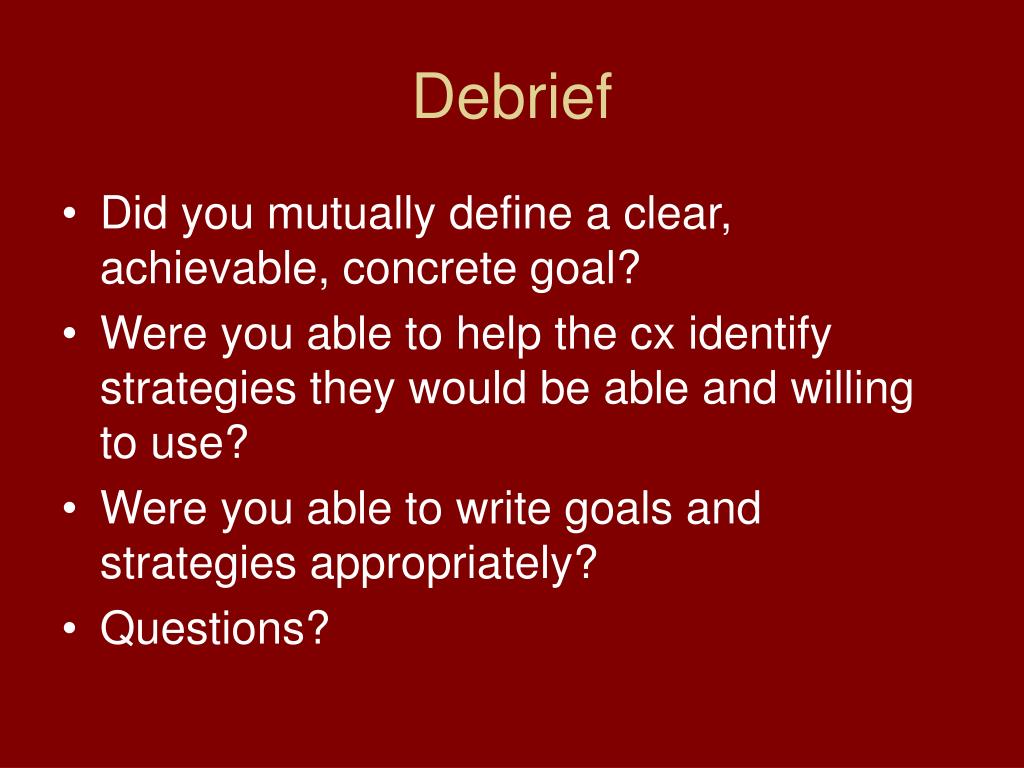 Debrief

• Did you mutually define a clear, achievable, concrete goal?
• Were you able to help the cx identify strategies they would be able and willing to use?
• Were you able to write goals and strategies appropriately?
• Questions?